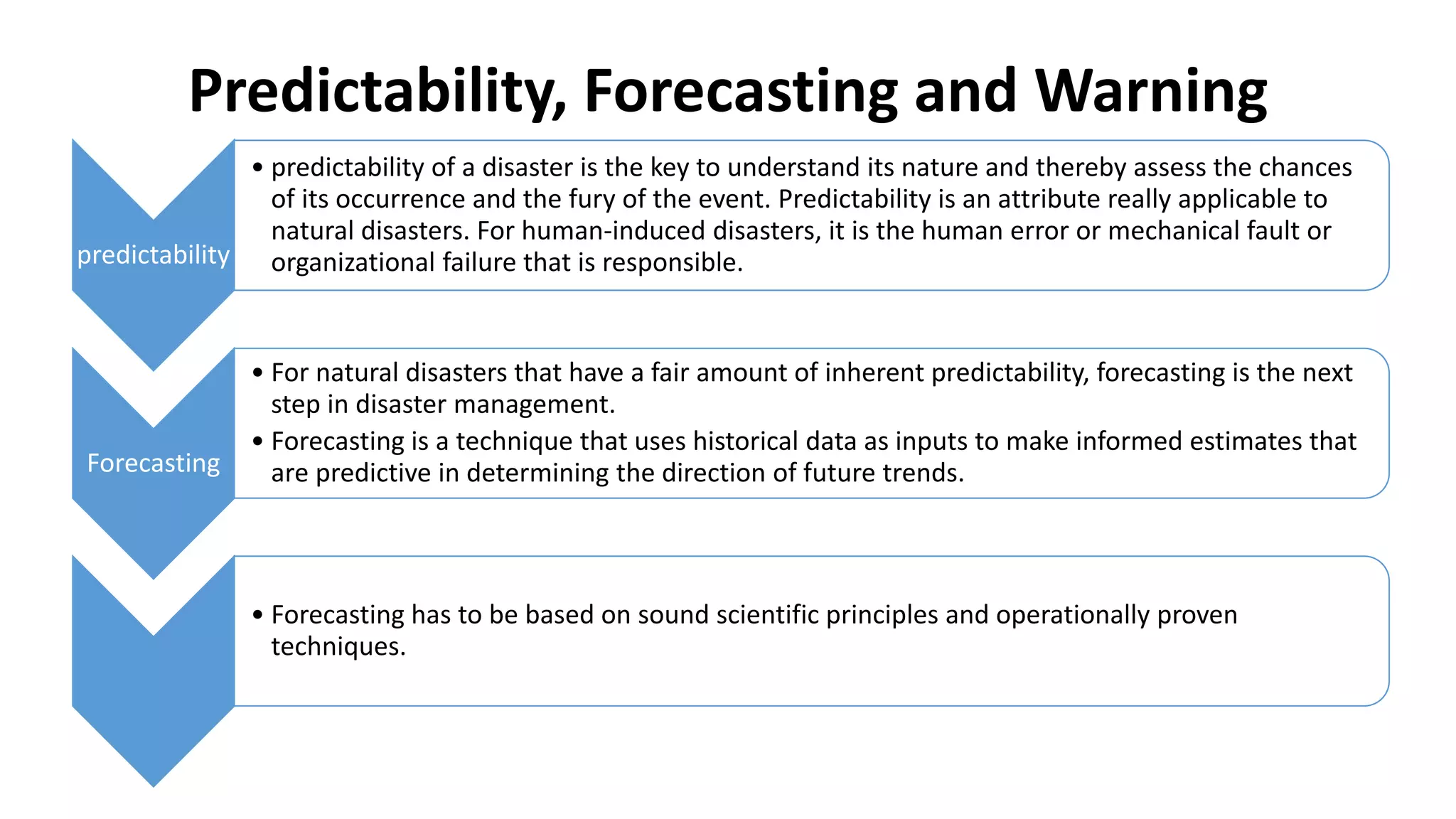 Predictability, Forecasting and Warning

predictability

• predictability of a disaster is the key to understand its nature and thereby assess the chances of its occurrence and the fury of the event. Predictability is an attribute really applicable to natural disasters. For human-induced disasters, it is the human error or mechanical fault or organizational failure that is responsible.

Forecasting

• For natural disasters that have a fair amount of inherent predictability, forecasting is the next step in disaster management.
• Forecasting is a technique that uses historical data as inputs to make informed estimates that are predictive in determining the direction of future trends.

• Forecasting has to be based on sound scientific principles and operationally proven techniques.